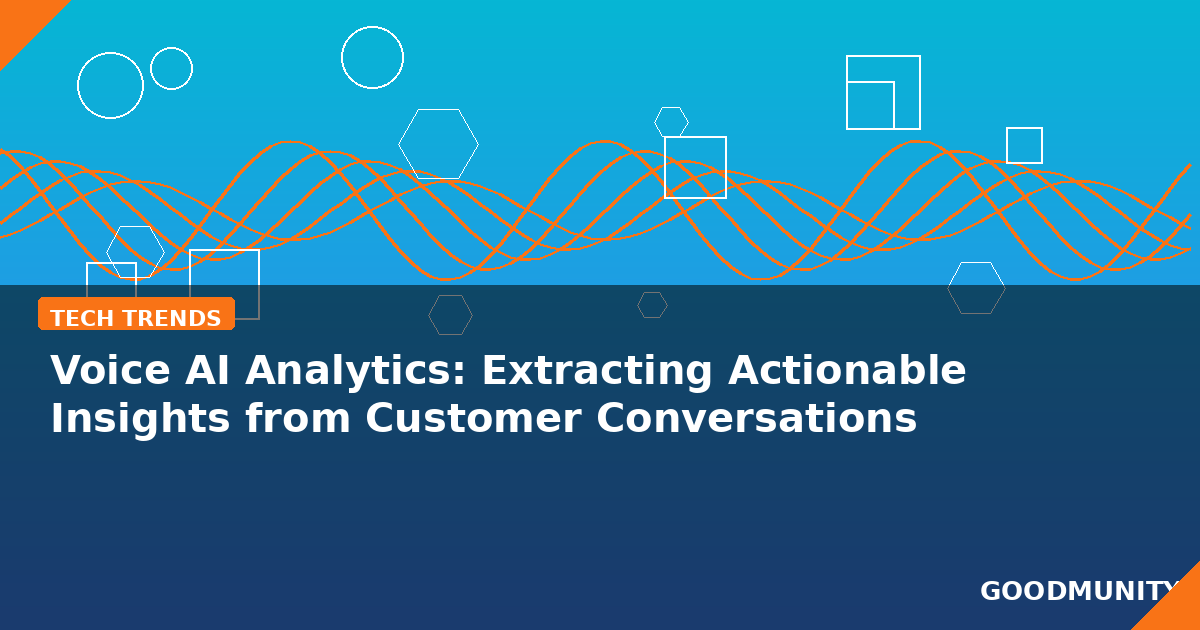 TECH TRENDS

Voice AI Analytics: Extracting Actionable Insights from Customer Conversations

GOODMUNITY